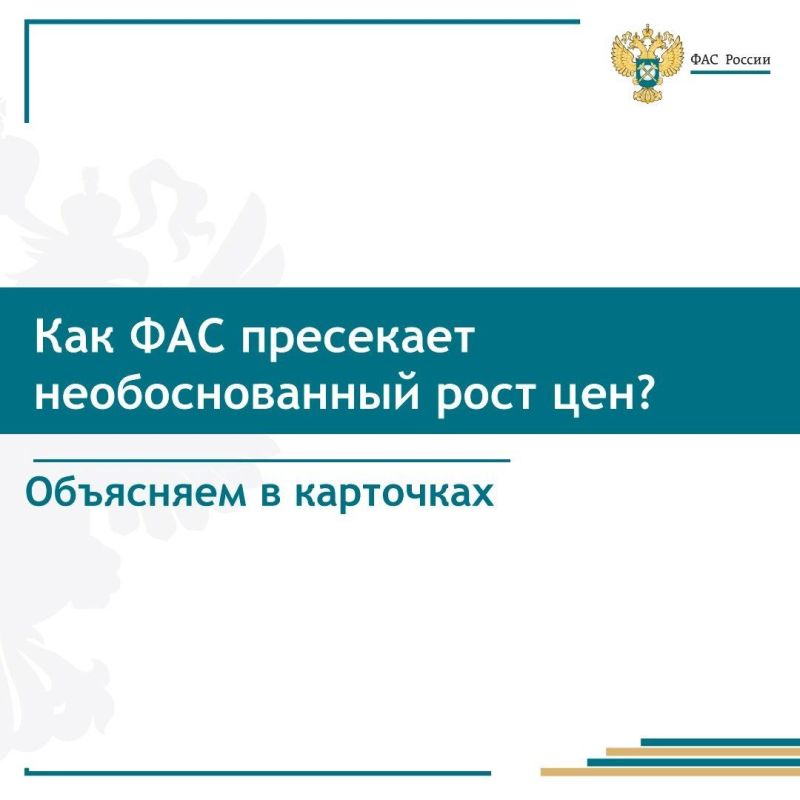 ФАС России

Как ФАС пресекает необоснованный рост цен?

Объясняем в карточках